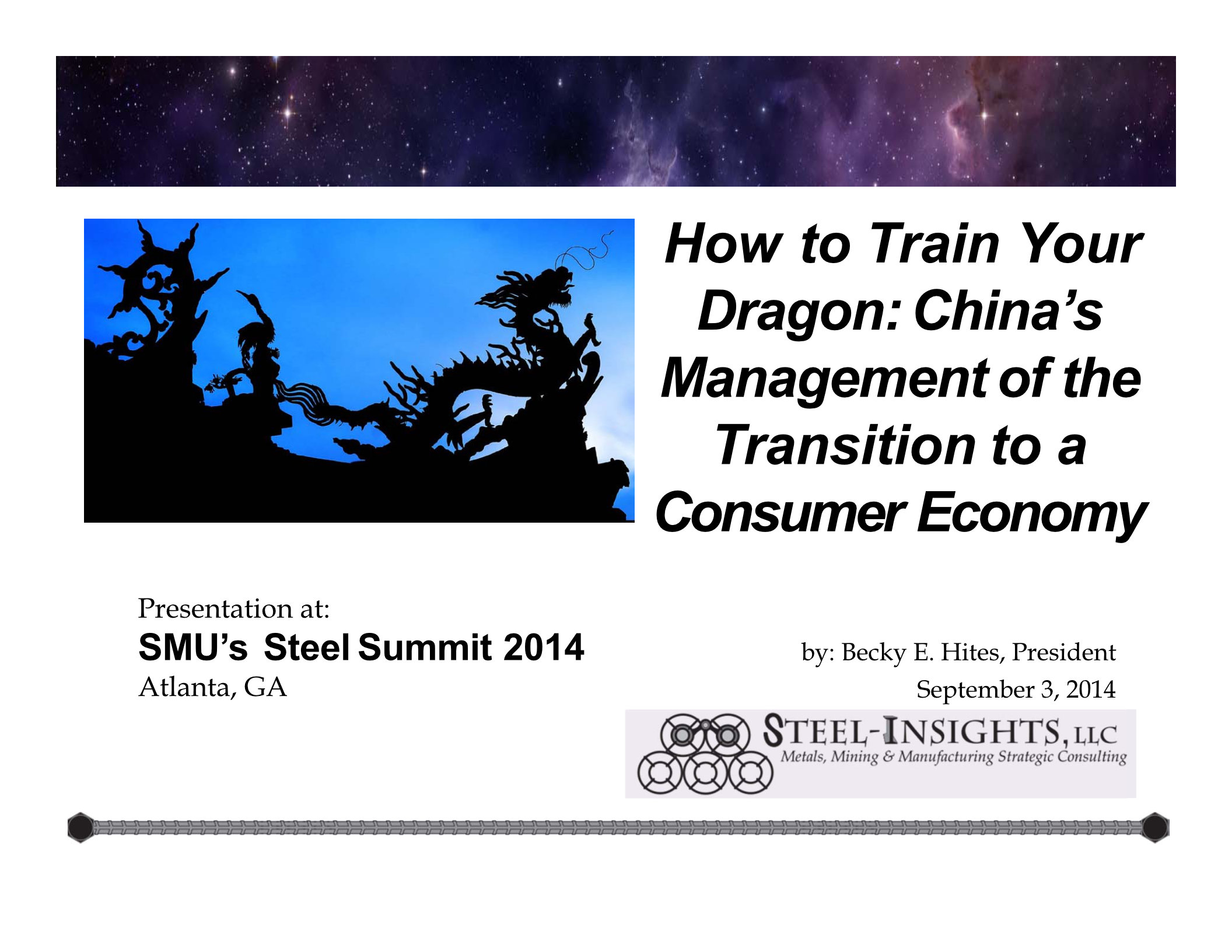 How to Train Your Dragon: China's Management of the Transition to a Consumer Economy

Presentation at:
SMU's Steel Summit 2014
Atlanta, GA

by: Becky E. Hites, President
September 3, 2014

STEEL-INSIGHTS, LLC
Metals, Mining & Manufacturing Strategic Consulting